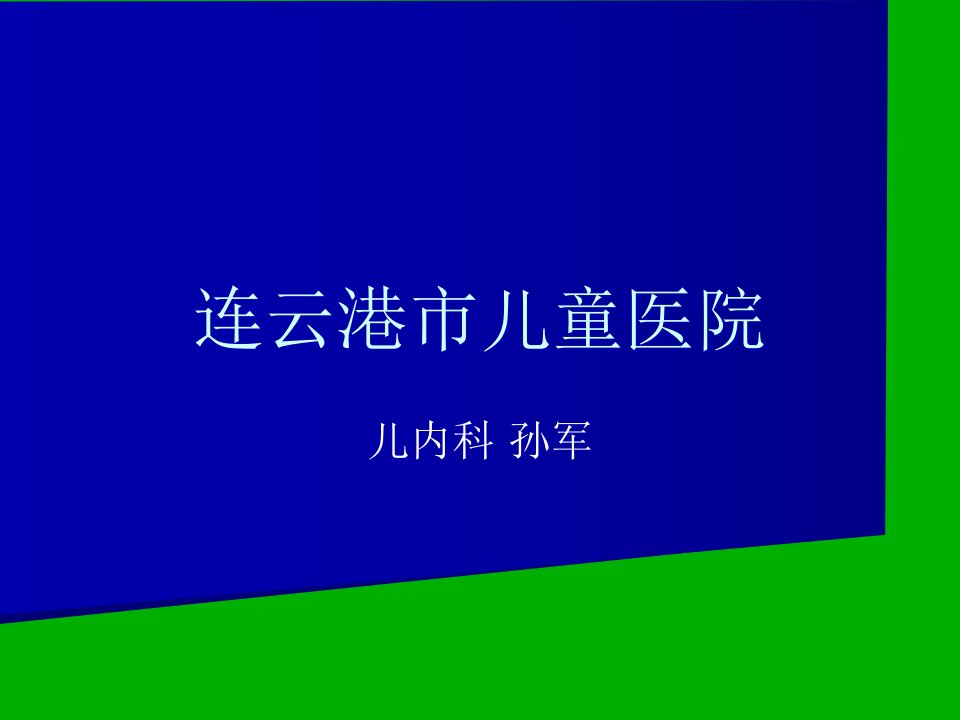 连云港市儿童医院

儿内科 孙军